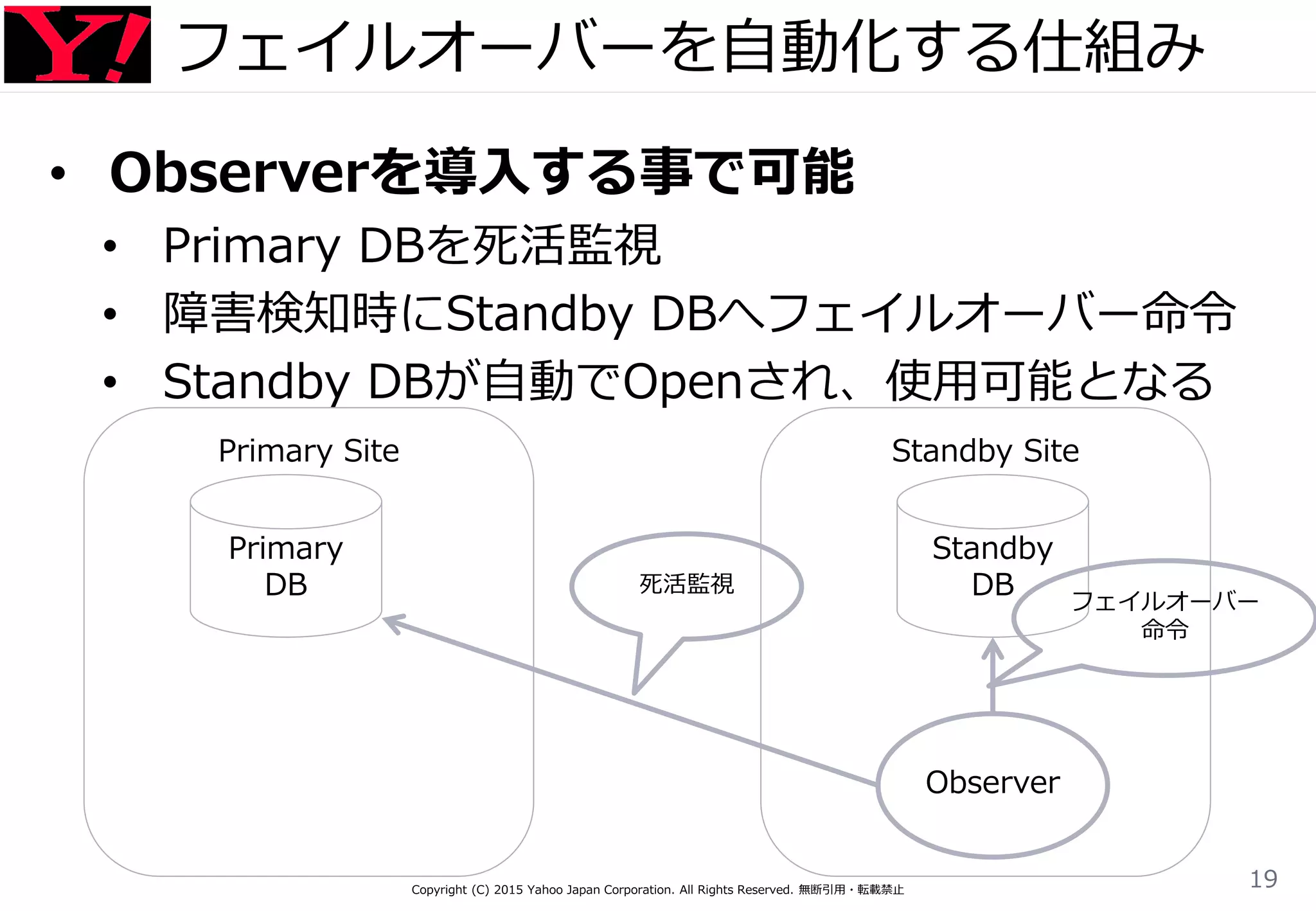 Y!

フェイルオーバーを自動化する仕組み

• Observerを導入する事で可能
  • Primary DBを死活監視
  • 障害検知時にStandby DBへフェイルオーバー命令
  • Standby DBが自動でOpenされ、使用可能となる

Primary Site

Primary DB

死活監視

Standby Site

Standby DB

フェイルオーバー命令

Observer

Copyright (C) 2015 Yahoo Japan Corporation. All Rights Reserved. 無断引用・転載禁止

19